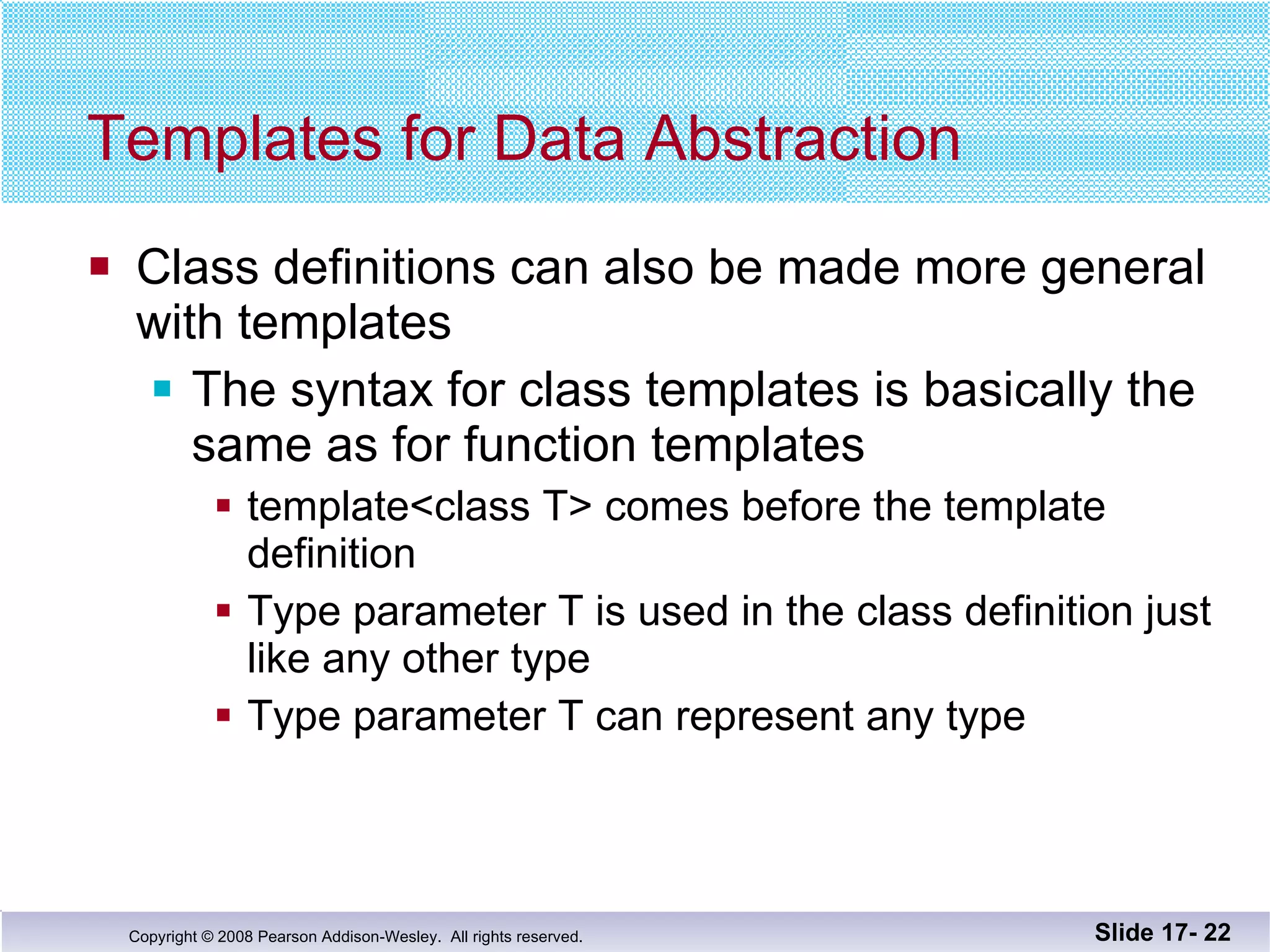 Templates for Data Abstraction

- Class definitions can also be made more general with templates
  - The syntax for class templates is basically the same as for function templates
    - template<class T> comes before the template definition
    - Type parameter T is used in the class definition just like any other type
    - Type parameter T can represent any type

Copyright © 2008 Pearson Addison-Wesley. All rights reserved.

Slide 17- 22